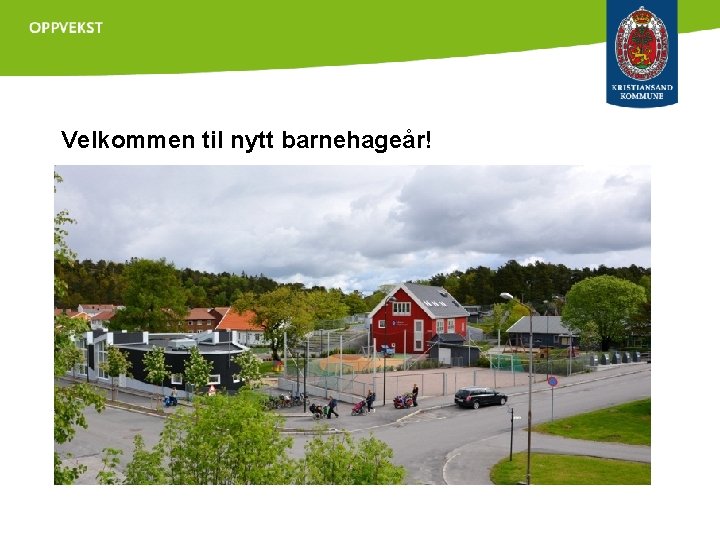 OPPVEKST

KRISTIANSAND KOMMUNE

Velkommen til nytt barnehageår!